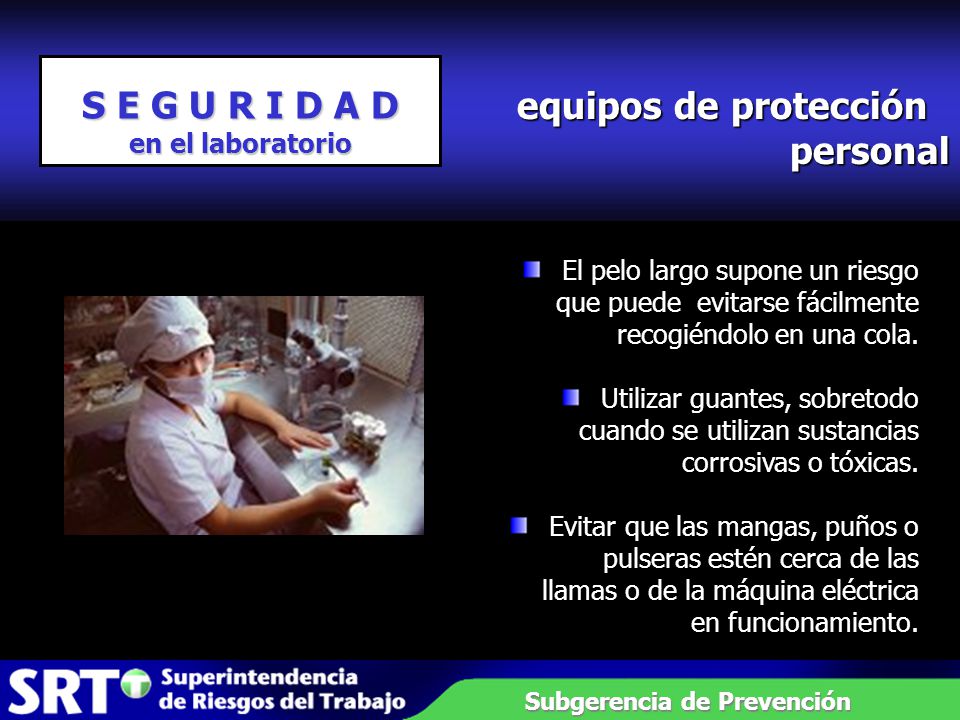 S E G U R I D A D
en el laboratorio

equipos de protección personal

El pelo largo supone un riesgo que puede evitarse fácilmente recogiéndolo en una cola.

Utilizar guantes, sobretodo cuando se utilizan sustancias corrosivas o tóxicas.

Evitar que las mangas, puños o pulseras estén cerca de las llamas o de la máquina eléctrica en funcionamiento.

SRT Superintendencia de Riesgos del Trabajo

Subgerencia de Prevención